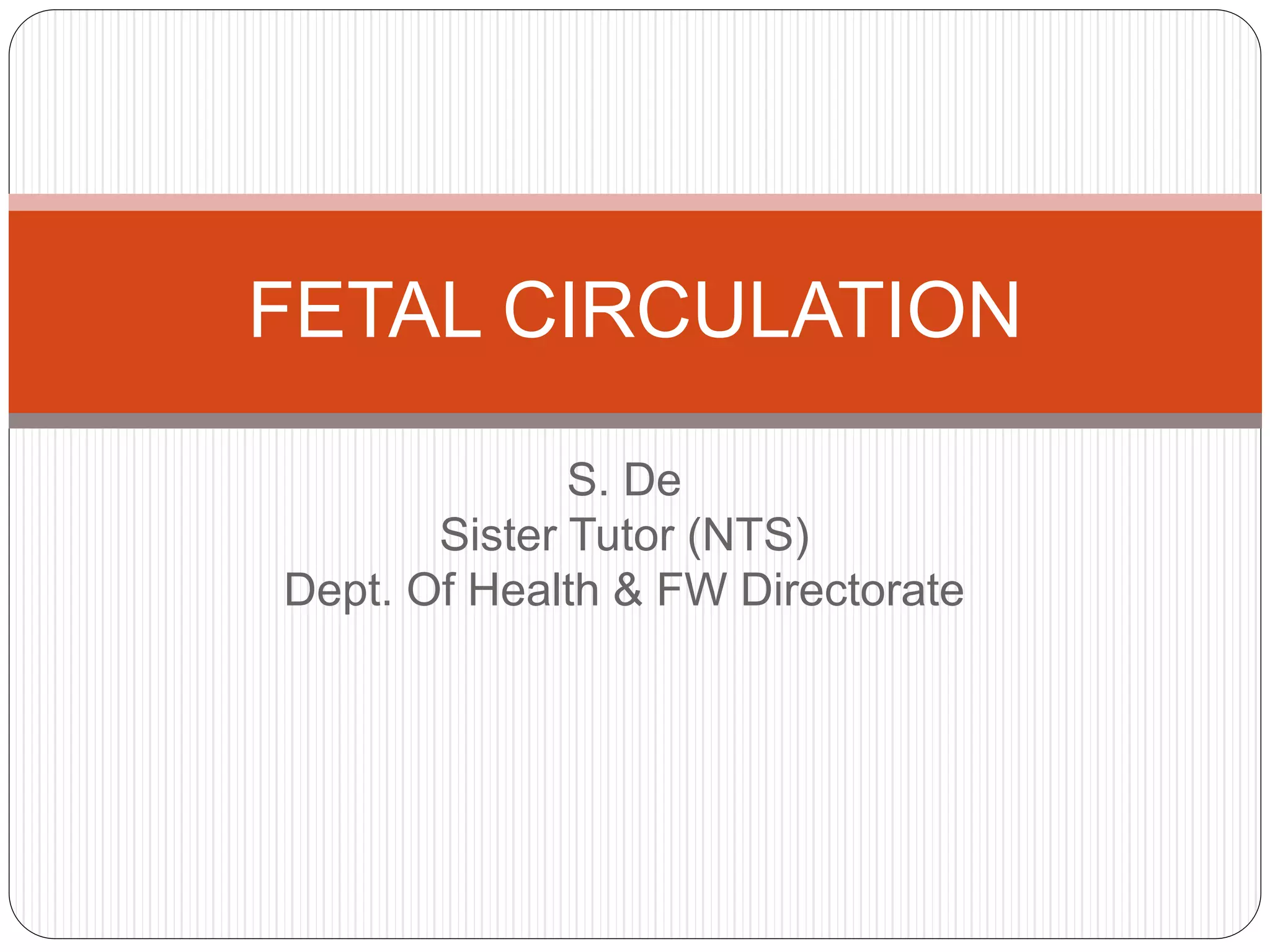 FETAL CIRCULATION

S. De
Sister Tutor (NTS)
Dept. Of Health & FW Directorate